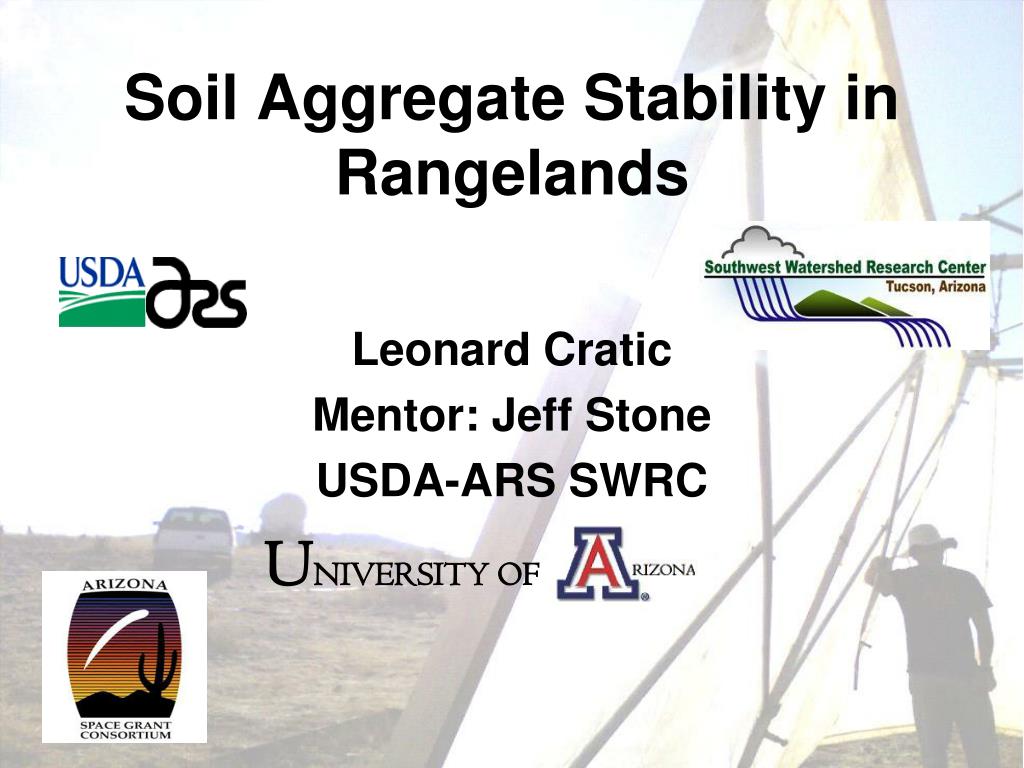 Soil Aggregate Stability in Rangelands

USDA ARS

Southwest Watershed Research Center
Tucson, Arizona

Leonard Cratic
Mentor: Jeff Stone
USDA-ARS SWRC

UNIVERSITY OF ARIZONA

ARIZONA
SPACE GRANT
CONSORTIUM